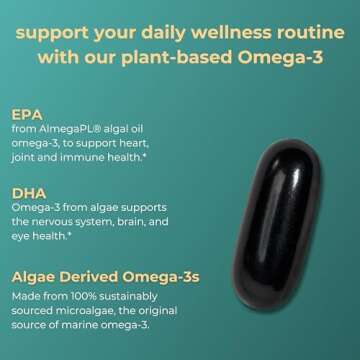 support your daily wellness routine with our plant-based Omega-3

EPA
from AlmegaPL® algal oil omega-3, to support heart, joint and immune health.*

DHA
Omega-3 from algae supports the nervous system, brain, and eye health.*

Algae Derived Omega-3s
Made from 100% sustainably sourced microalgae, the original source of marine omega-3.